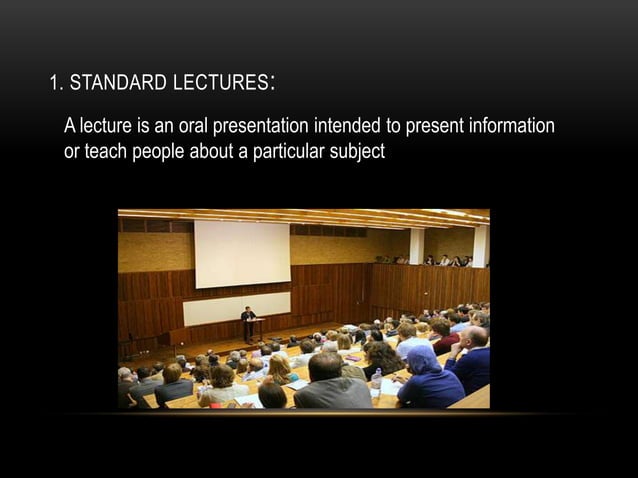 1. STANDARD LECTURES:

A lecture is an oral presentation intended to present information or teach people about a particular subject